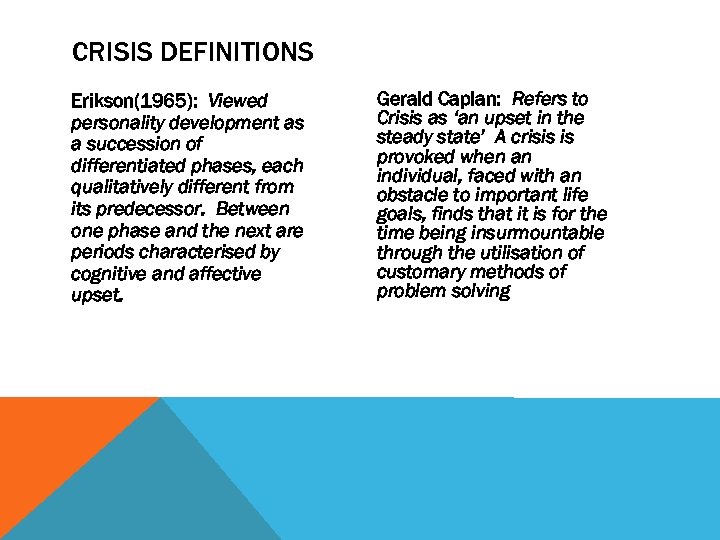 CRISIS DEFINITIONS

Erikson(1965): Viewed personality development as a succession of differentiated phases, each qualitatively different from its predecessor. Between one phase and the next are periods characterised by cognitive and affective upset.

Gerald Caplan: Refers to Crisis as 'an upset in the steady state' A crisis is provoked when an individual, faced with an obstacle to important life goals, finds that it is for the time being insurmountable through the utilisation of customary methods of problem solving